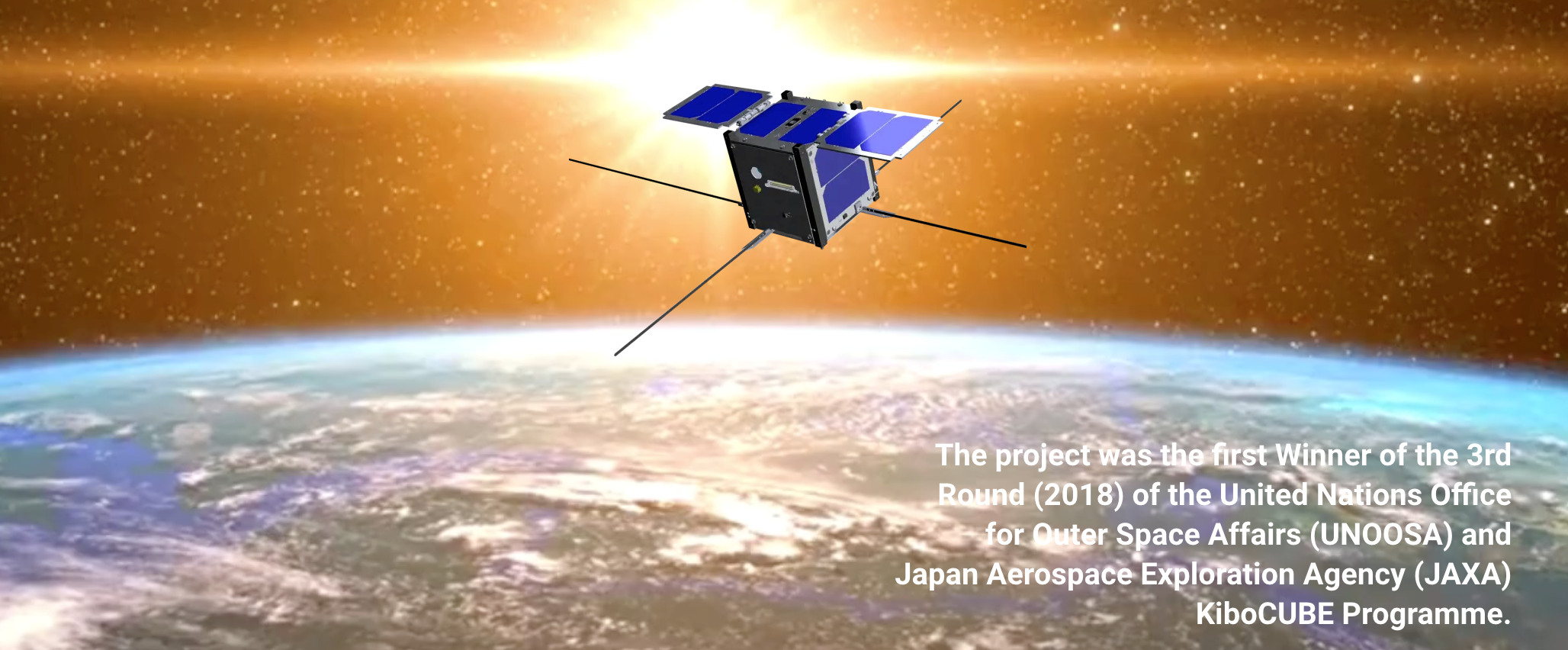 The project was the first Winner of the 3rd Round (2018) of the United Nations Office for Outer Space Affairs (UNOOSA) and Japan Aerospace Exploration Agency (JAXA) KiboCUBE Programme.